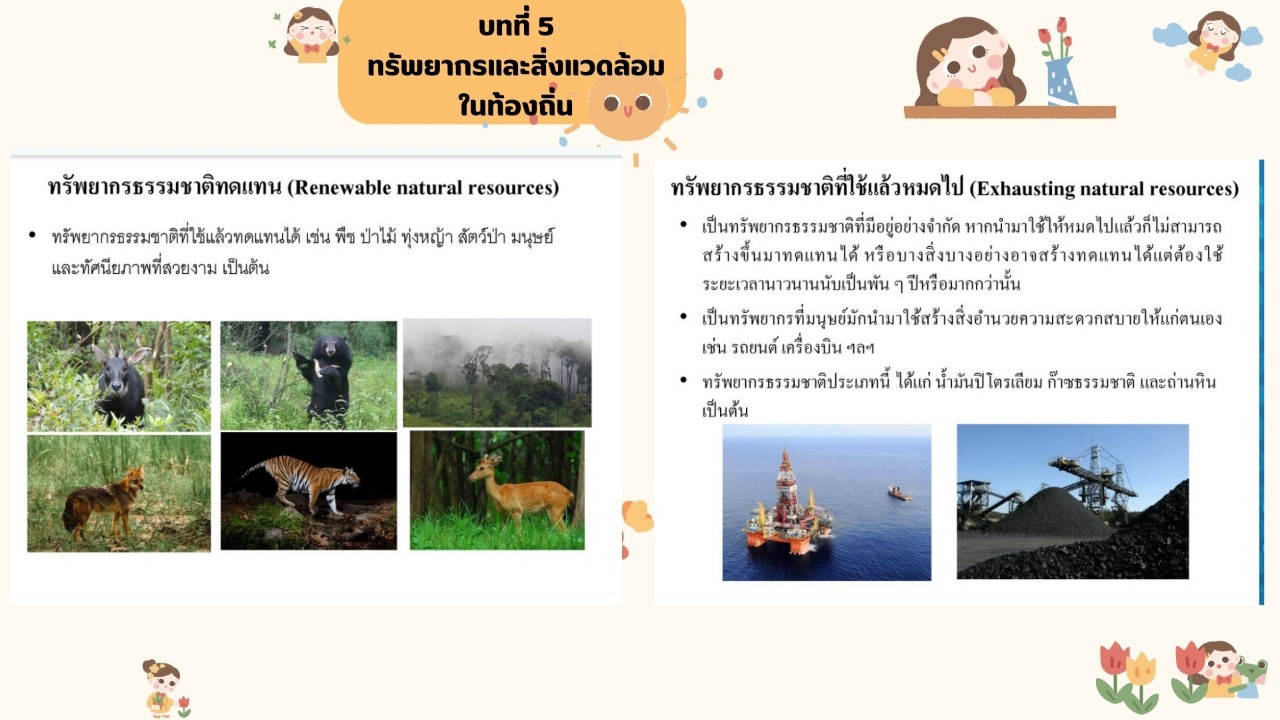 บทที่ 5
ทรัพยากรและสิ่งแวดล้อม
ในท้องถิ่น

ทรัพยากรธรรมชาติทดแทน (Renewable natural resources)

• ทรัพยากรธรรมชาติที่ใช้แล้วทดแทนได้ เช่น พืช ป่าไม้ ทุ่งหญ้า สัตว์ป่า มนุษย์ และทัศนียภาพที่สวยงาม เป็นต้น

ทรัพยากรธรรมชาติที่ใช้แล้วหมดไป (Exhausting natural resources)

• เป็นทรัพยากรธรรมชาติที่มีอยู่อย่างจำกัด หากนำมาใช้ให้หมดไปแล้วก็ไม่สามารถสร้างขึ้นมาทดแทนได้ หรือบางสิ่งบางอย่างอาจสร้างทดแทนได้แต่ต้องใช้ระยะเวลานาวนานนับเป็นพัน ๆ ปีหรือมากกว่านั้น

• เป็นทรัพยากรที่มนุษย์มักนำมาใช้สร้างสิ่งอำนวยความสะดวกสบายให้แก่ตนเอง เช่น รถยนต์ เครื่องบิน ฯลฯ

• ทรัพยากรธรรมชาติประเภทนี้ ได้แก่ น้ำมันปิโตรเลียม ก๊าซธรรมชาติ และถ่านหิน เป็นต้น